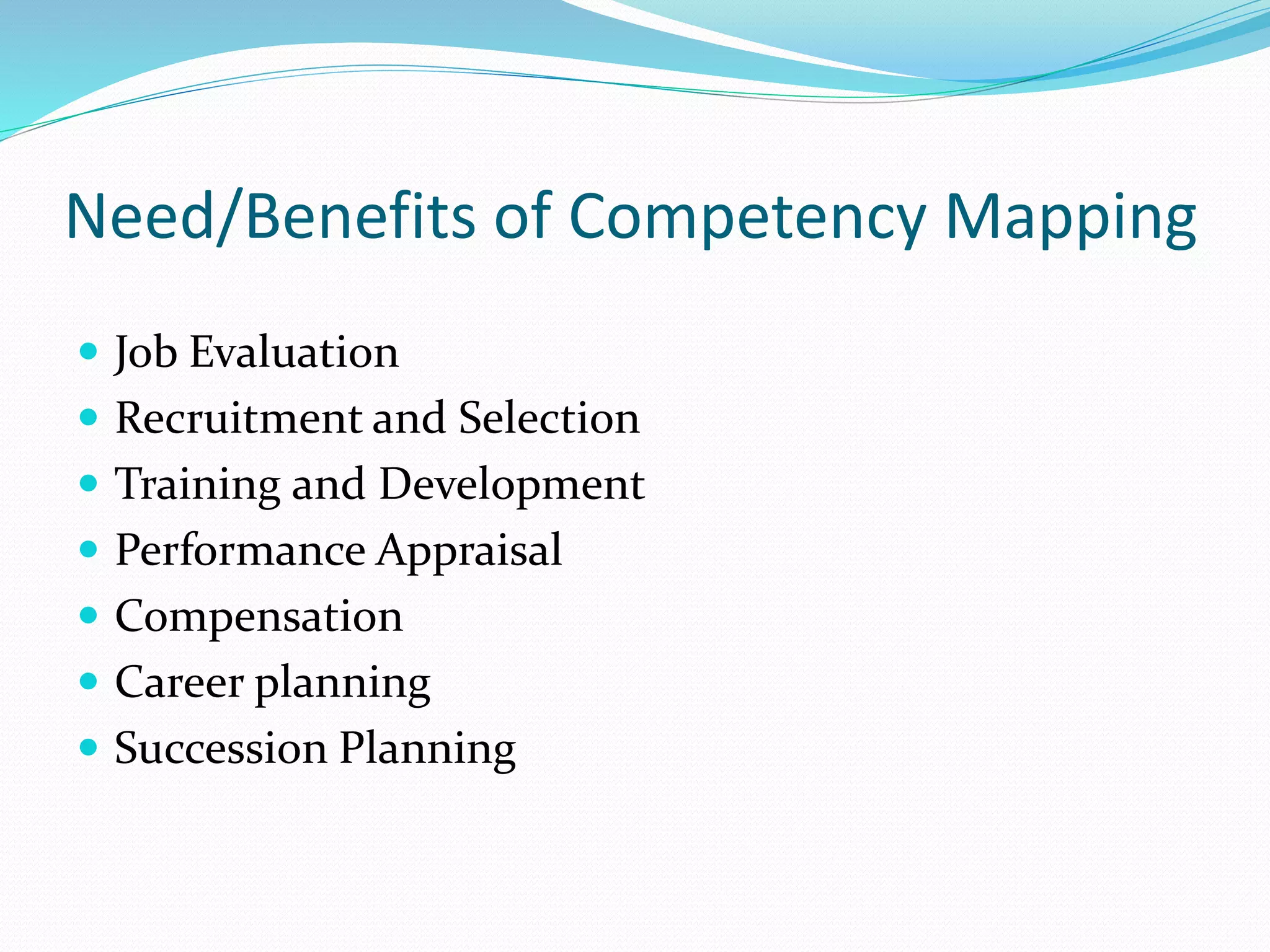 Need/Benefits of Competency Mapping

- Job Evaluation
- Recruitment and Selection
- Training and Development
- Performance Appraisal
- Compensation
- Career planning
- Succession Planning